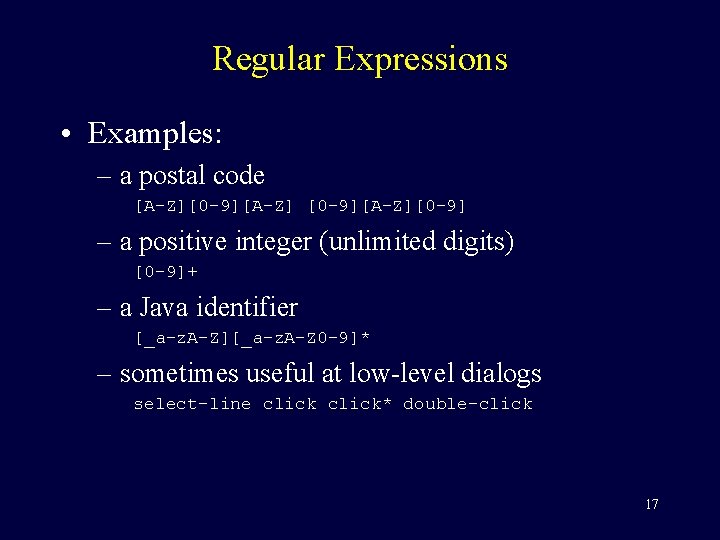 Regular Expressions

• Examples:

– a postal code

[A-Z][0-9][A-Z] [0-9][A-Z][0-9]

– a positive integer (unlimited digits)

[0-9]+

– a Java identifier

[_a-zA-Z][_a-zA-Z0-9]*

– sometimes useful at low-level dialogs

select-line click click* double-click

17